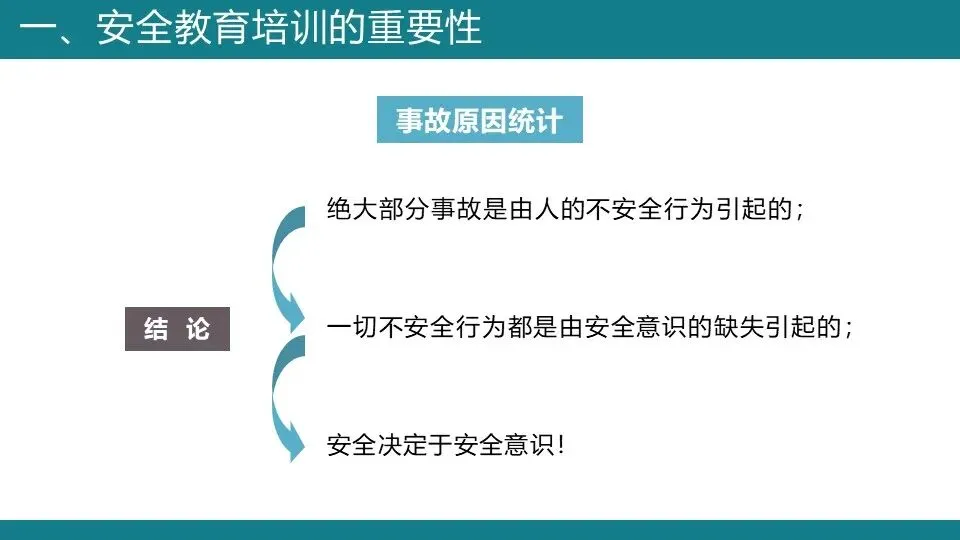 一、安全教育培训的重要性

事故原因统计

结 论

绝大部分事故是由人的不安全行为引起的；

一切不安全行为都是由安全意识的缺失引起的；

安全决定于安全意识！